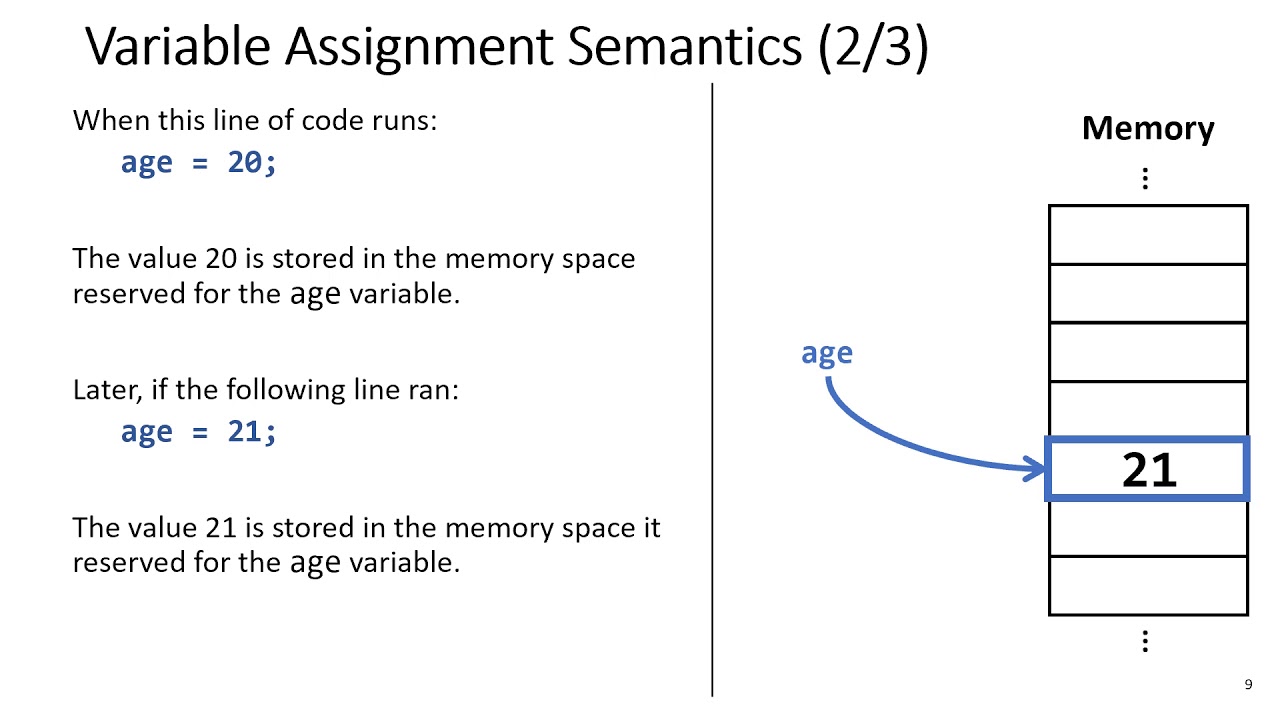 Variable Assignment Semantics (2/3)

When this line of code runs:
age = 20;

The value 20 is stored in the memory space reserved for the age variable.

Later, if the following line ran:
age = 21;

The value 21 is stored in the memory space it reserved for the age variable.

Memory
⋮
age
21
⋮

9